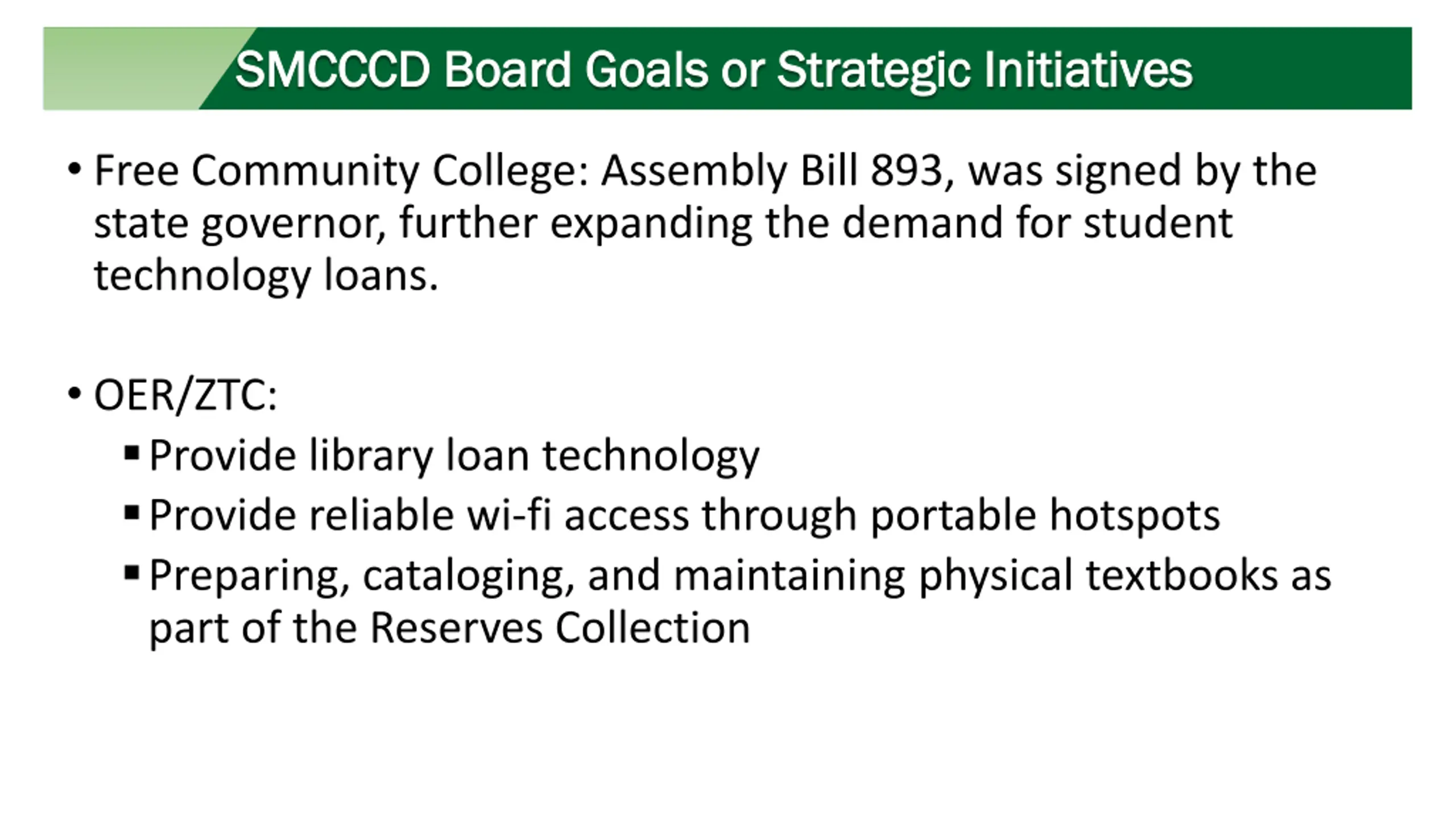 SMCCCD Board Goals or Strategic Initiatives

• Free Community College: Assembly Bill 893, was signed by the state governor, further expanding the demand for student technology loans.

• OER/ZTC:
  ▪ Provide library loan technology
  ▪ Provide reliable wi-fi access through portable hotspots
  ▪ Preparing, cataloging, and maintaining physical textbooks as part of the Reserves Collection